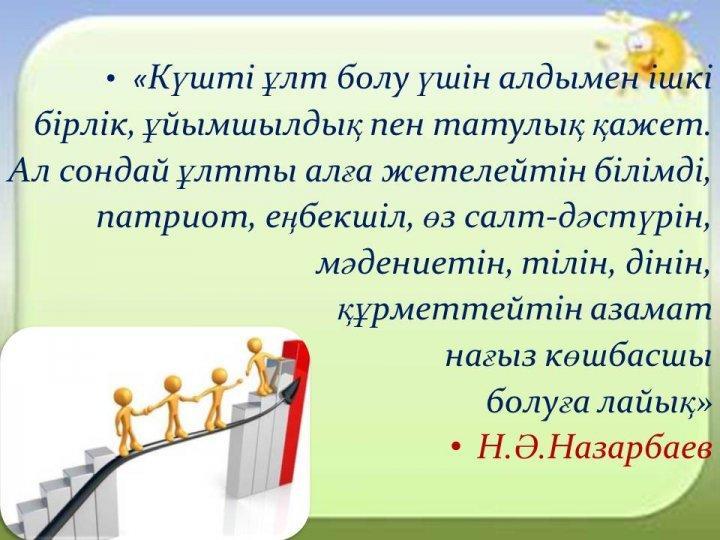 • «Күшті ұлт болу үшін алдымен ішкі бірлік, ұйымшылдық пен татулық қажет. Ал сондай ұлтты алға жетелейтін білімді, патриот, еңбекшіл, өз салт-дәстүрін, мәдениетін, тілін, дінін, құрметтейтін азамат нағыз көшбасшы болуға лайық»

• Н.Ә.Назарбаев